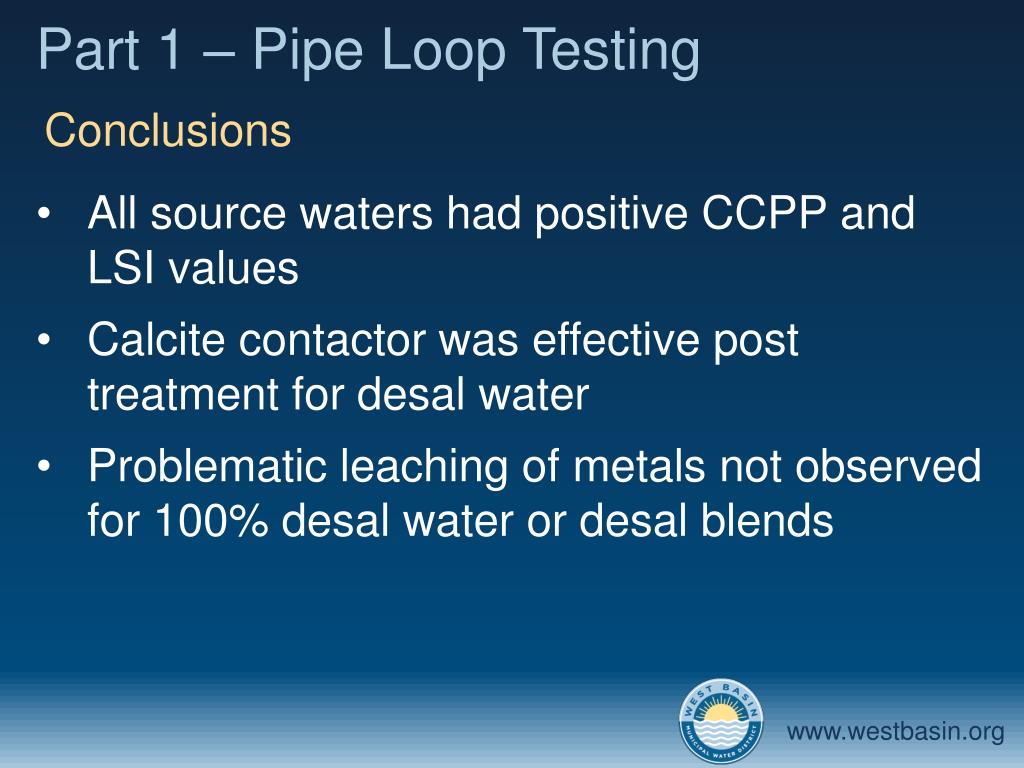 Part 1 – Pipe Loop Testing

Conclusions

• All source waters had positive CCPP and LSI values

• Calcite contactor was effective post treatment for desal water

• Problematic leaching of metals not observed for 100% desal water or desal blends

WEST BASIN MUNICIPAL WATER DISTRICT

www.westbasin.org